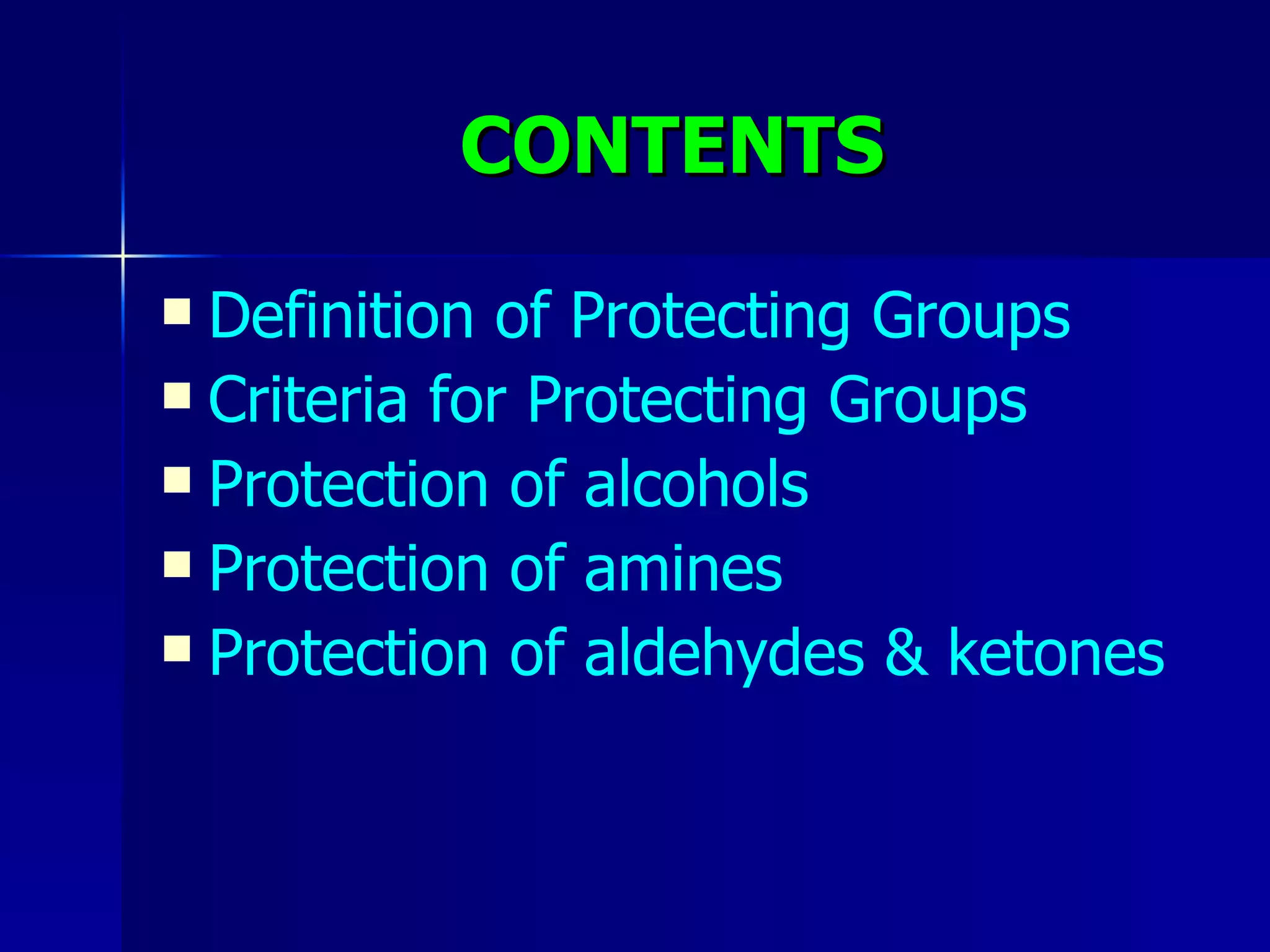 CONTENTS

- Definition of Protecting Groups
- Criteria for Protecting Groups
- Protection of alcohols
- Protection of amines
- Protection of aldehydes & ketones